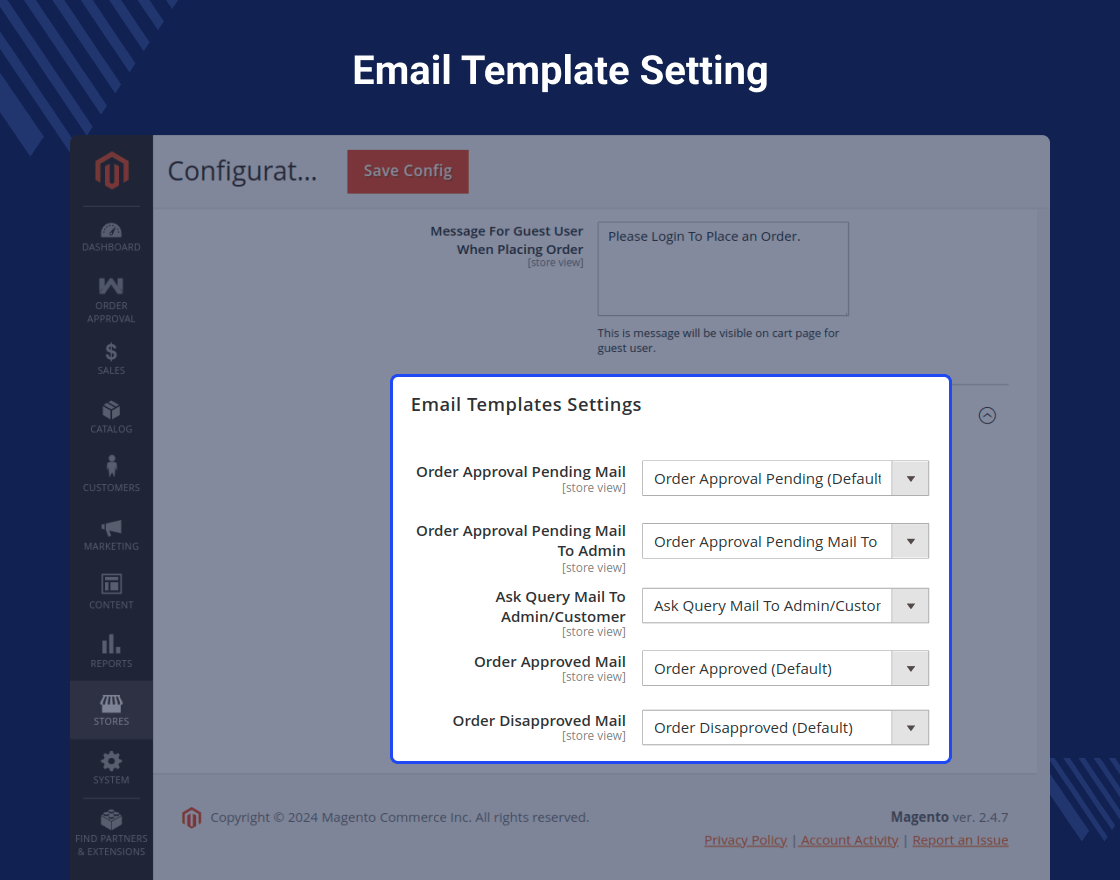 Email Template Setting

DASHBOARD
ORDER APPROVAL
SALES
CATALOG
CUSTOMERS
MARKETING
CONTENT
REPORTS
STORES
SYSTEM
FIND PARTNERS & EXTENSIONS

Configurat...

Save Config

Message For Guest User When Placing Order
[store view]

Please Login To Place an Order.

This is message will be visible on cart page for guest user.

Email Templates Settings

Order Approval Pending Mail
[store view]
Order Approval Pending (Default

Order Approval Pending Mail To Admin
[store view]
Order Approval Pending Mail To

Ask Query Mail To Admin/Customer
[store view]
Ask Query Mail To Admin/Custor

Order Approved Mail
[store view]
Order Approved (Default)

Order Disapproved Mail
[store view]
Order Disapproved (Default)

Copyright © 2024 Magento Commerce Inc. All rights reserved.

Magento ver. 2.4.7

Privacy Policy | Account Activity | Report an Issue